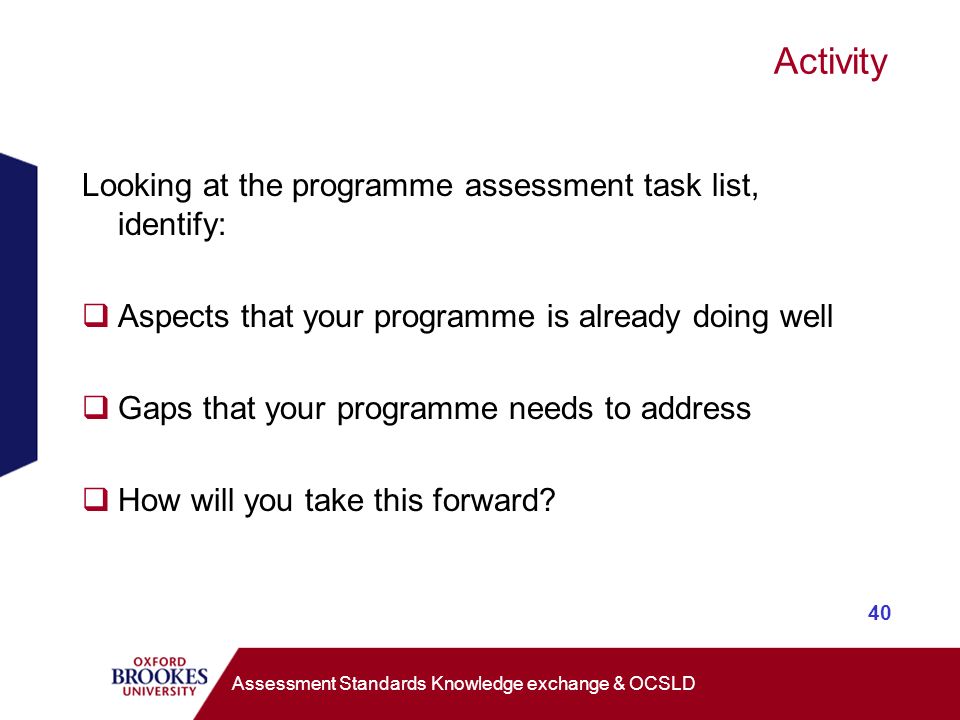 Activity

Looking at the programme assessment task list, identify:

❑ Aspects that your programme is already doing well

❑ Gaps that your programme needs to address

❑ How will you take this forward?

40

OXFORD BROOKES UNIVERSITY

Assessment Standards Knowledge exchange & OCSLD